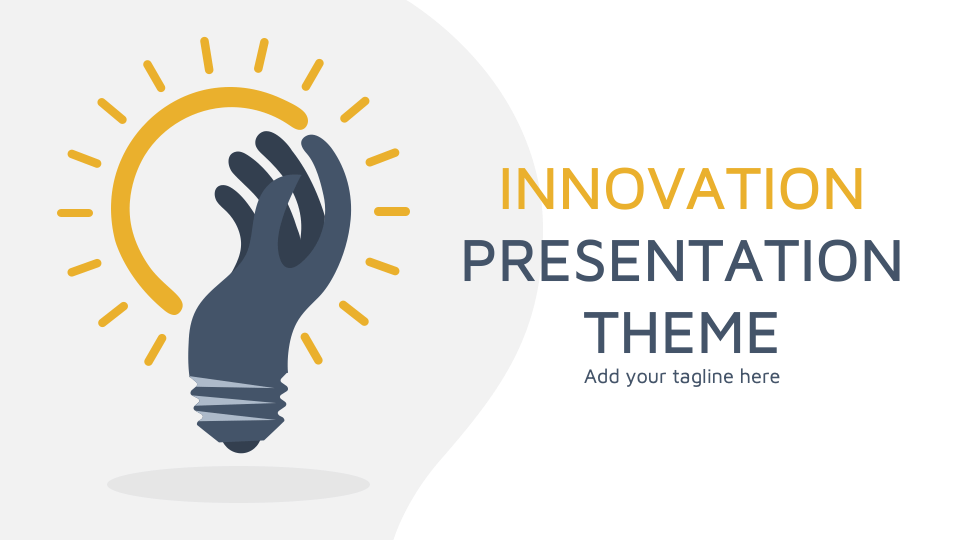 INNOVATION
PRESENTATION
THEME
Add your tagline here